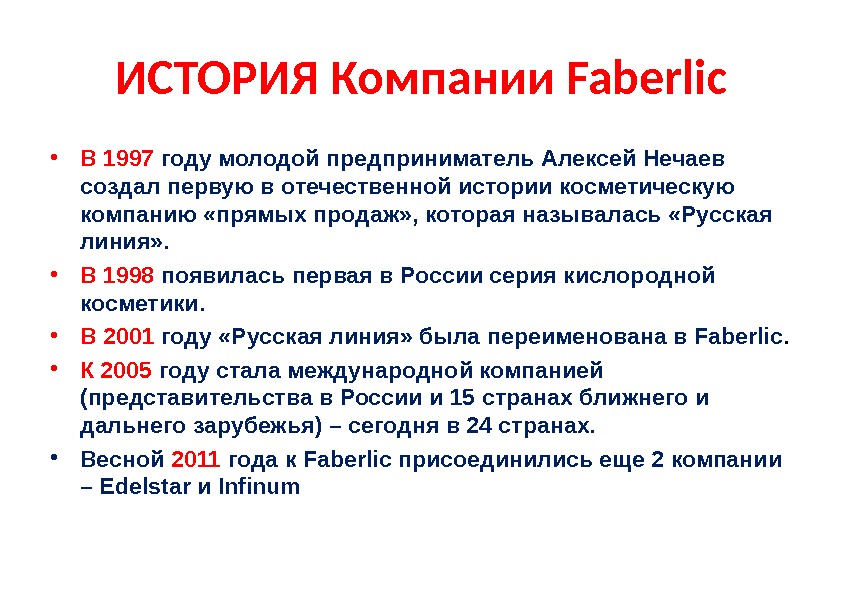 ИСТОРИЯ Компании Faberlic

• В 1997 году молодой предприниматель Алексей Нечаев создал первую в отечественной истории косметическую компанию «прямых продаж», которая называлась «Русская линия».
• В 1998 появилась первая в России серия кислородной косметики.
• В 2001 году «Русская линия» была переименована в Faberlic.
• К 2005 году стала международной компанией (представительства в России и 15 странах ближнего и дальнего зарубежья) – сегодня в 24 странах.
• Весной 2011 года к Faberlic присоединились еще 2 компании – Edelstar и Infinum